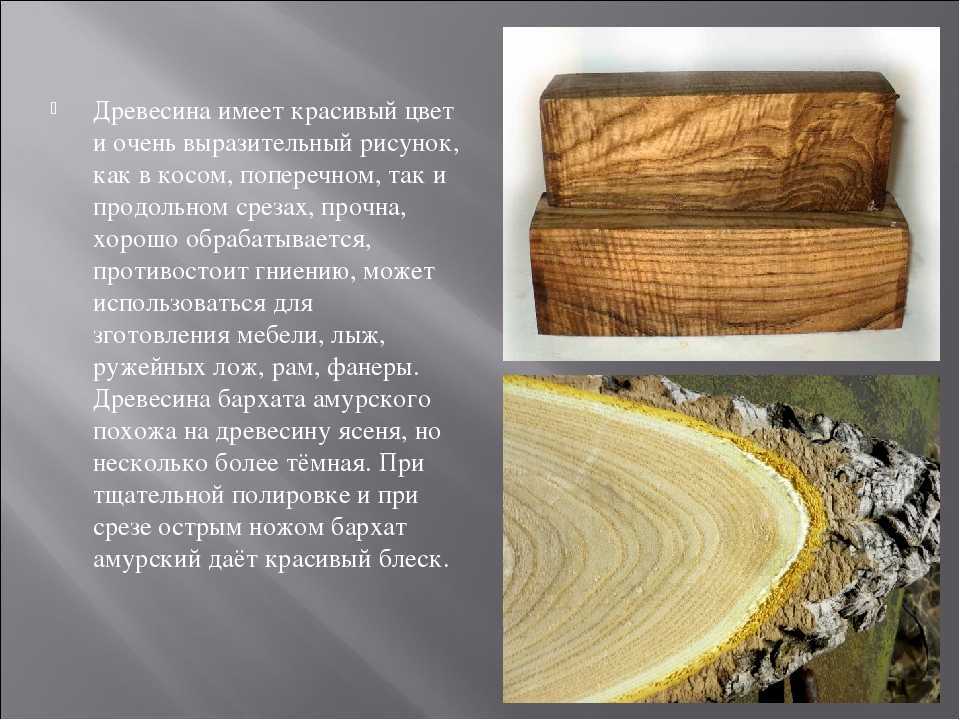 Древесина имеет красивый цвет и очень выразительный рисунок, как в косом, поперечном, так и продольном срезах, прочна, хорошо обрабатывается, противостоит гниению, может использоваться для зготовления мебели, лыж, ружейных лож, рам, фанеры. Древесина бархата амурского похожа на древесину ясеня, но несколько более тёмная. При тщательной полировке и при срезе острым ножом бархат амурский даёт красивый блеск.